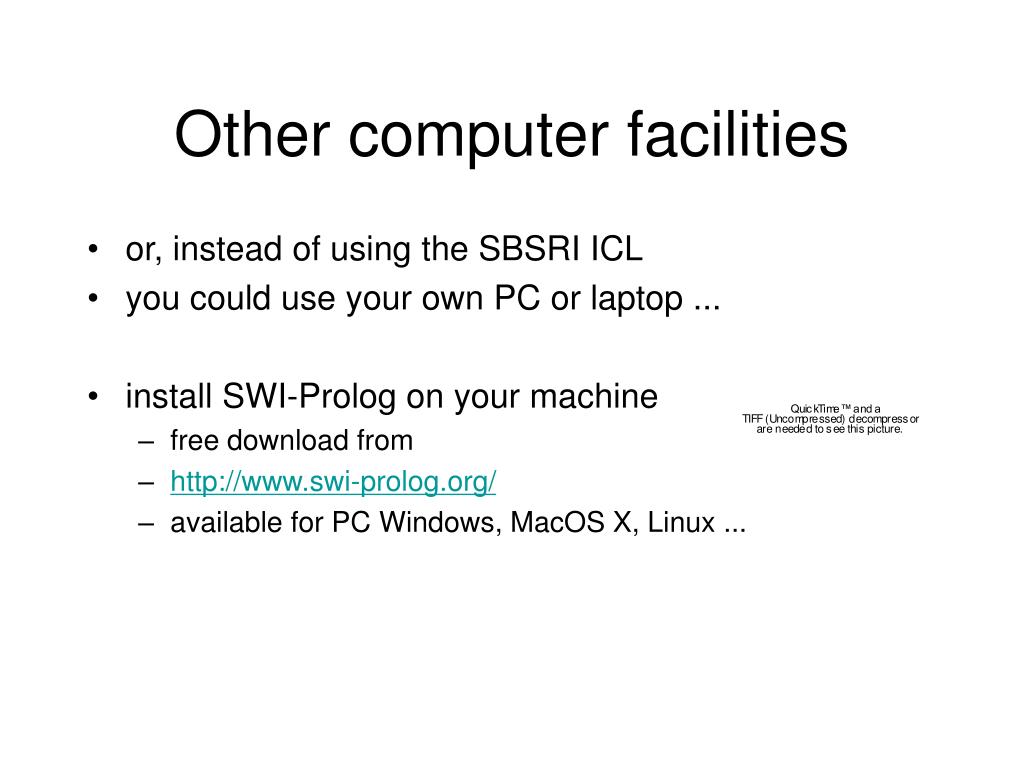 Other computer facilities

• or, instead of using the SBSRI ICL
• you could use your own PC or laptop ...

• install SWI-Prolog on your machine
– free download from
– http://www.swi-prolog.org/
– available for PC Windows, MacOS X, Linux ...

QuickTime™ and a
TIFF (Uncompressed) decompressor
are needed to see this picture.